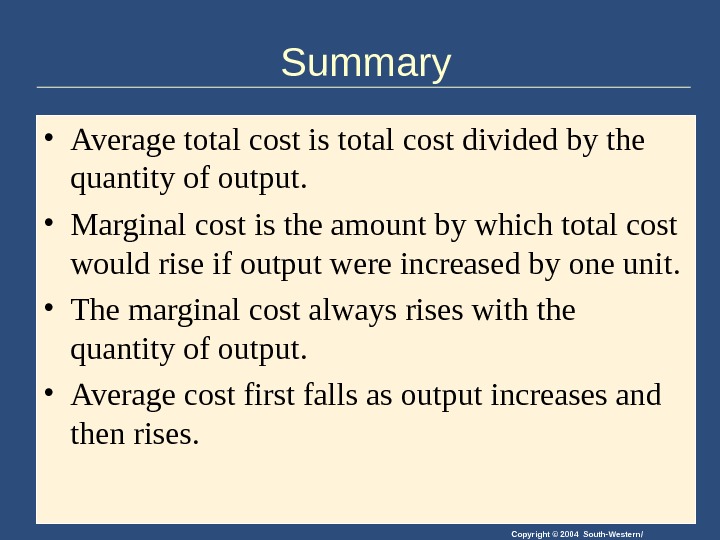 Summary

• Average total cost is total cost divided by the quantity of output.

• Marginal cost is the amount by which total cost would rise if output were increased by one unit.

• The marginal cost always rises with the quantity of output.

• Average cost first falls as output increases and then rises.

Copyright © 2004 South-Western/